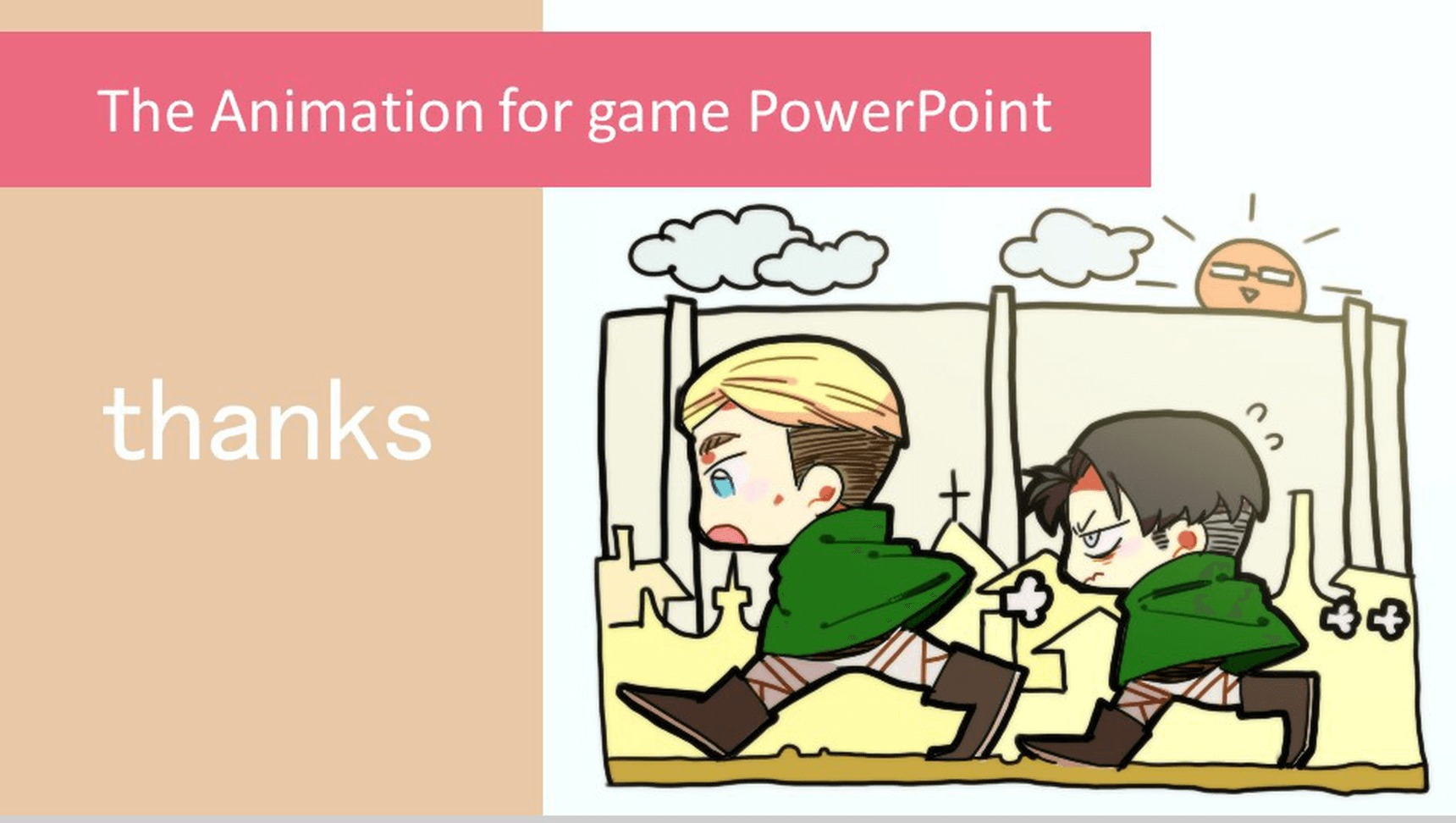 The Animation for game PowerPoint

thanks